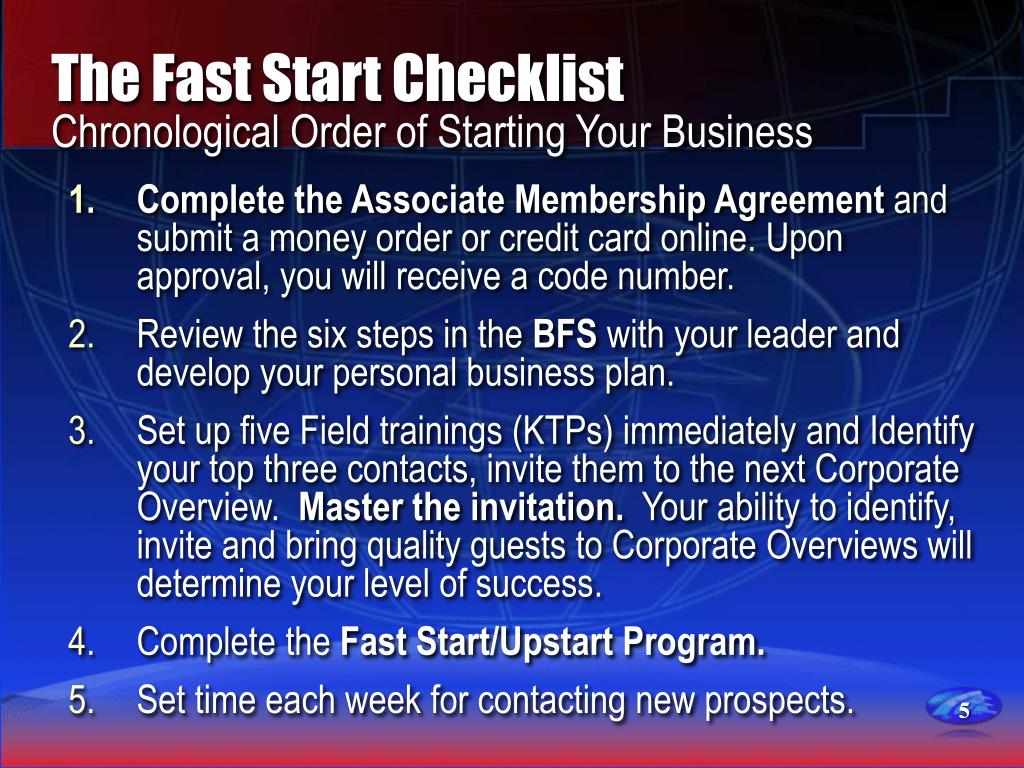 The Fast Start Checklist
Chronological Order of Starting Your Business

1. Complete the Associate Membership Agreement and submit a money order or credit card online. Upon approval, you will receive a code number.
2. Review the six steps in the BFS with your leader and develop your personal business plan.
3. Set up five Field trainings (KTPs) immediately and Identify your top three contacts, invite them to the next Corporate Overview. Master the invitation. Your ability to identify, invite and bring quality guests to Corporate Overviews will determine your level of success.
4. Complete the Fast Start/Upstart Program.
5. Set time each week for contacting new prospects.

5